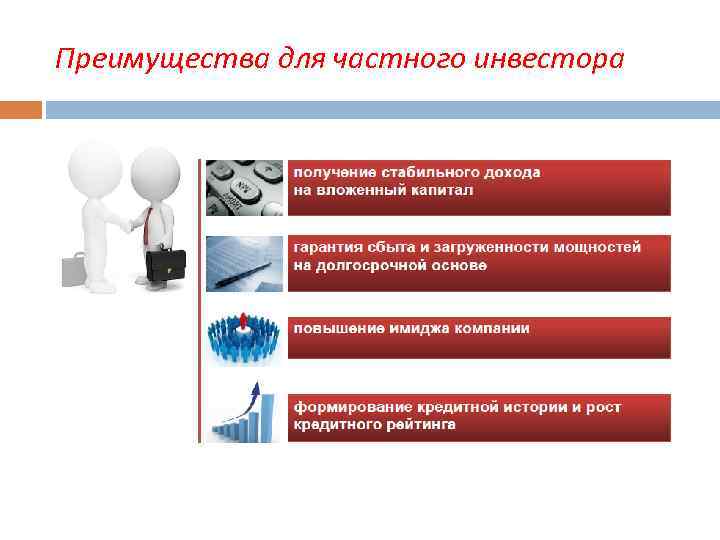 Преимущества для частного инвестора

получение стабильного дохода на вложенный капитал

гарантия сбыта и загруженности мощностей на долгосрочной основе

повышение имиджа компании

формирование кредитной истории и рост кредитного рейтинга